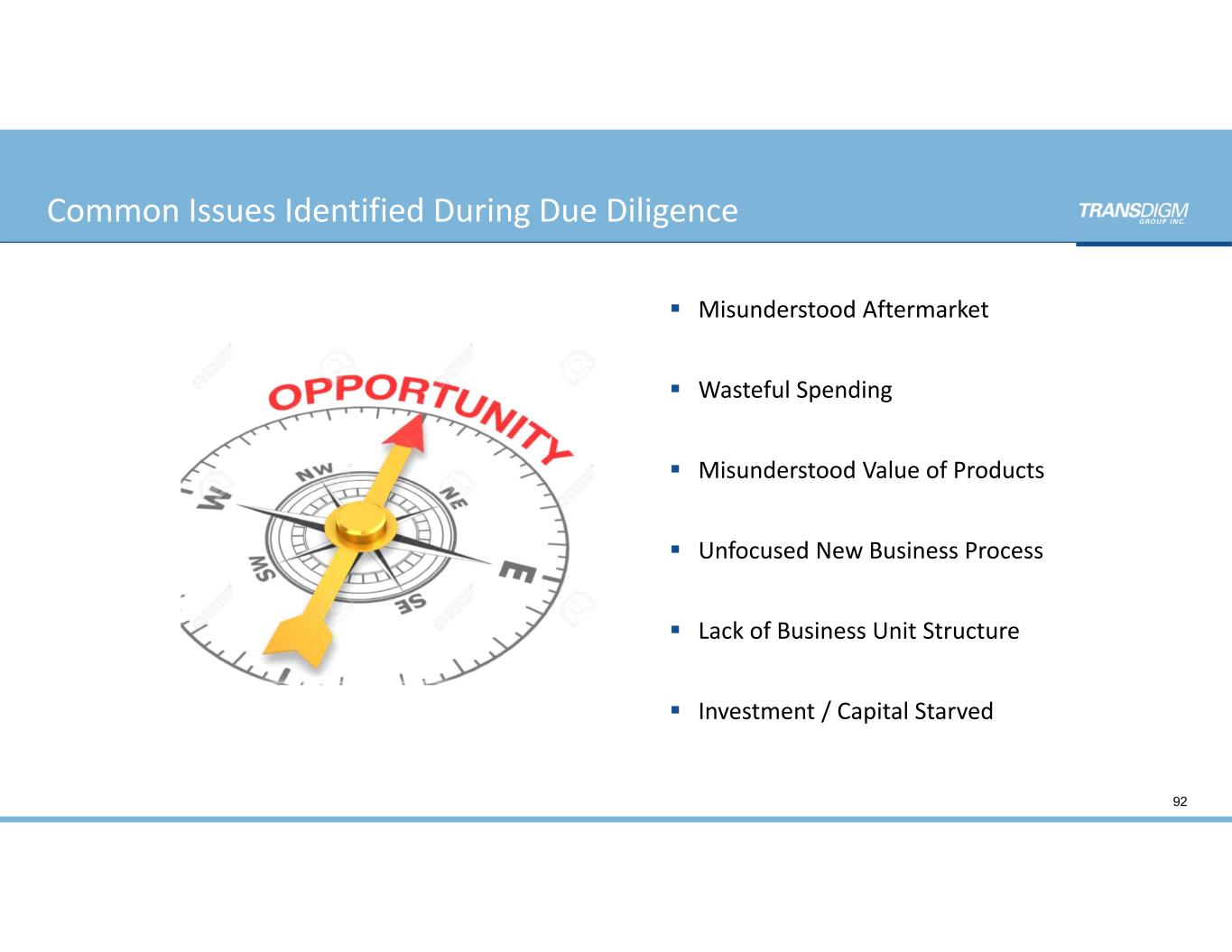 Common Issues Identified During Due Diligence

TRANSDIGM GROUP INC.

OPPORTUNITY

NW
NE
W
E
SW
SE

▪ Misunderstood Aftermarket

▪ Wasteful Spending

▪ Misunderstood Value of Products

▪ Unfocused New Business Process

▪ Lack of Business Unit Structure

▪ Investment / Capital Starved

92